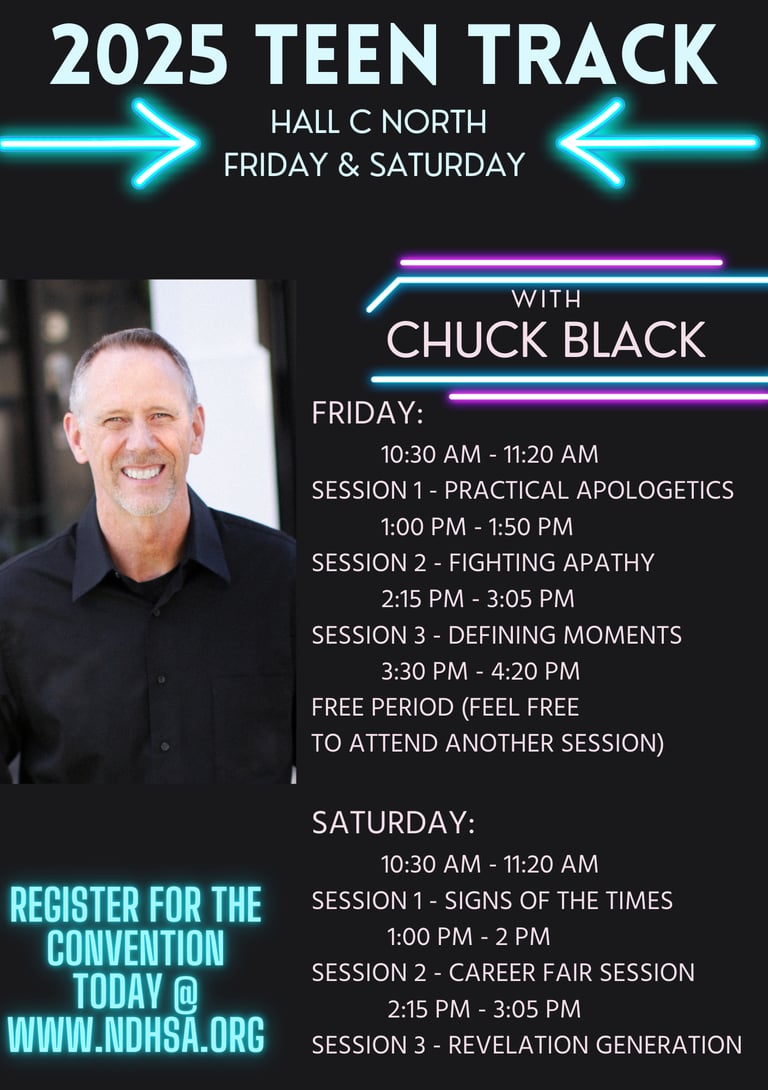 2025 TEEN TRACK

HALL C NORTH
FRIDAY & SATURDAY

WITH
CHUCK BLACK

FRIDAY:
10:30 AM - 11:20 AM
SESSION 1 - PRACTICAL APOLOGETICS
1:00 PM - 1:50 PM
SESSION 2 - FIGHTING APATHY
2:15 PM - 3:05 PM
SESSION 3 - DEFINING MOMENTS
3:30 PM - 4:20 PM
FREE PERIOD (FEEL FREE TO ATTEND ANOTHER SESSION)

SATURDAY:
10:30 AM - 11:20 AM
SESSION 1 - SIGNS OF THE TIMES
1:00 PM - 2 PM
SESSION 2 - CAREER FAIR SESSION
2:15 PM - 3:05 PM
SESSION 3 - REVELATION GENERATION

REGISTER FOR THE CONVENTION TODAY @ WWW.NDHSA.ORG